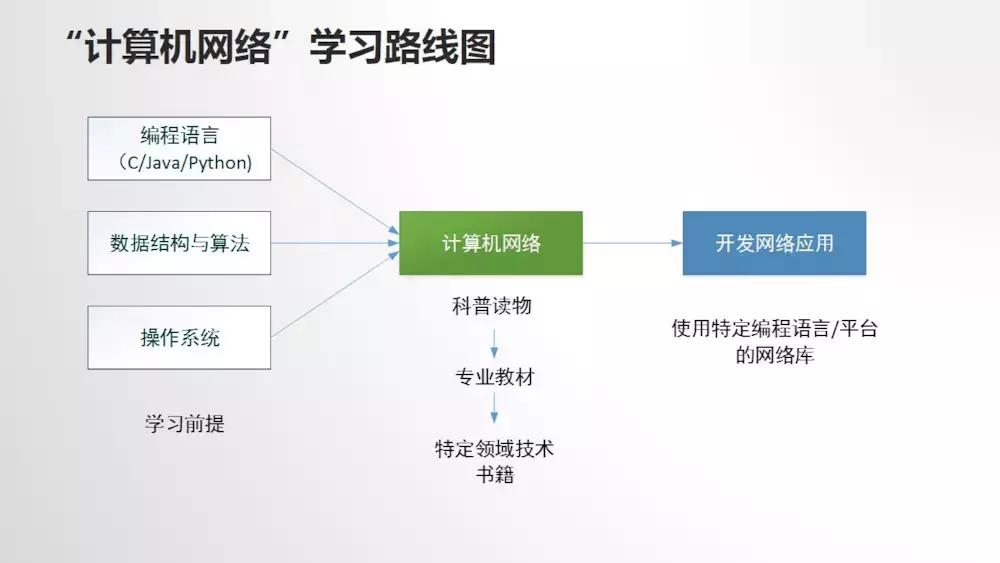 “计算机网络”学习路线图

编程语言
（C/Java/Python)

数据结构与算法

操作系统

学习前提

计算机网络

科普读物

专业教材

特定领域技术书籍

开发网络应用

使用特定编程语言/平台的网络库